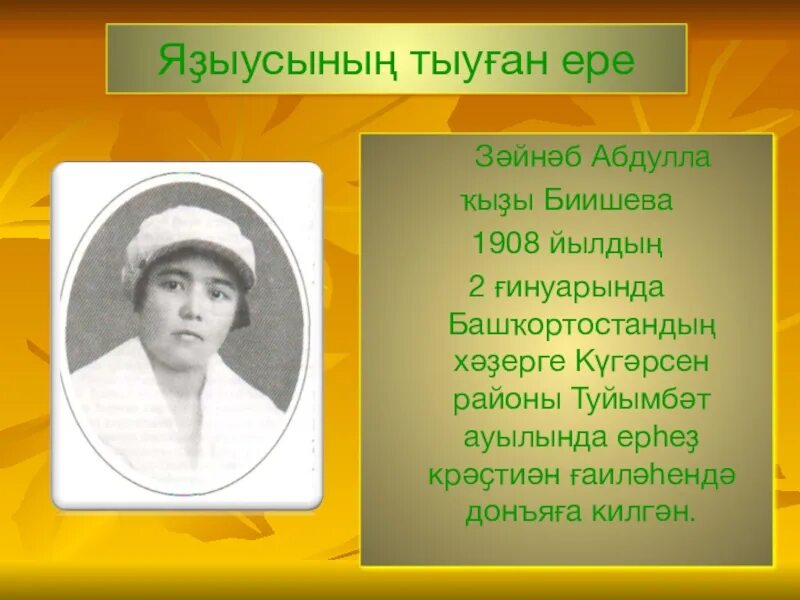 Яҙыусының тыуған ере

Зәйнәб Абдулла ҡыҙы Биишева 1908 йылдың 2 ғинуарында Башҡортостандың хәҙерге Күгәрсен районы Туйымбәт ауылында ерһеҙ крәҫтиән ғаиләһендә донъяға килгән.